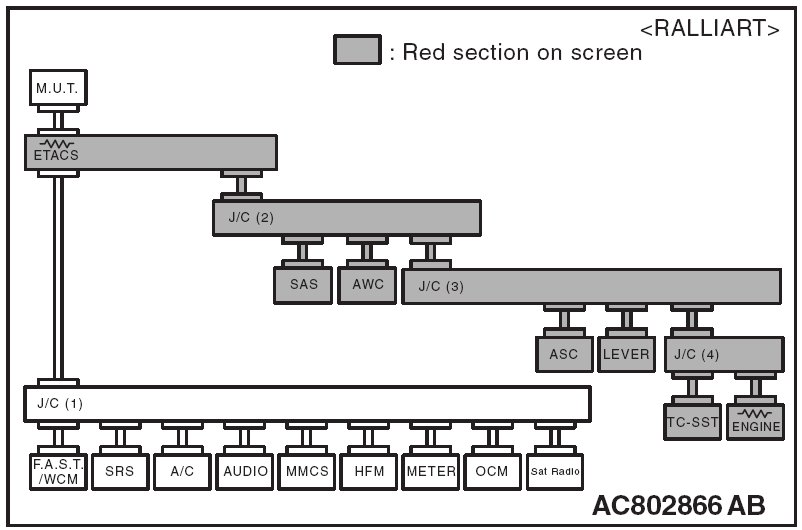 <RALLIART>

: Red section on screen

M.U.T.

ETACS

J/C (2)

SAS

AWC

J/C (3)

ASC

LEVER

J/C (4)

TC-SST

ENGINE

J/C (1)

F.A.S.T. /WCM

SRS

A/C

AUDIO

MMCS

HFM

METER

OCM

Sat Radio

AC802866 AB